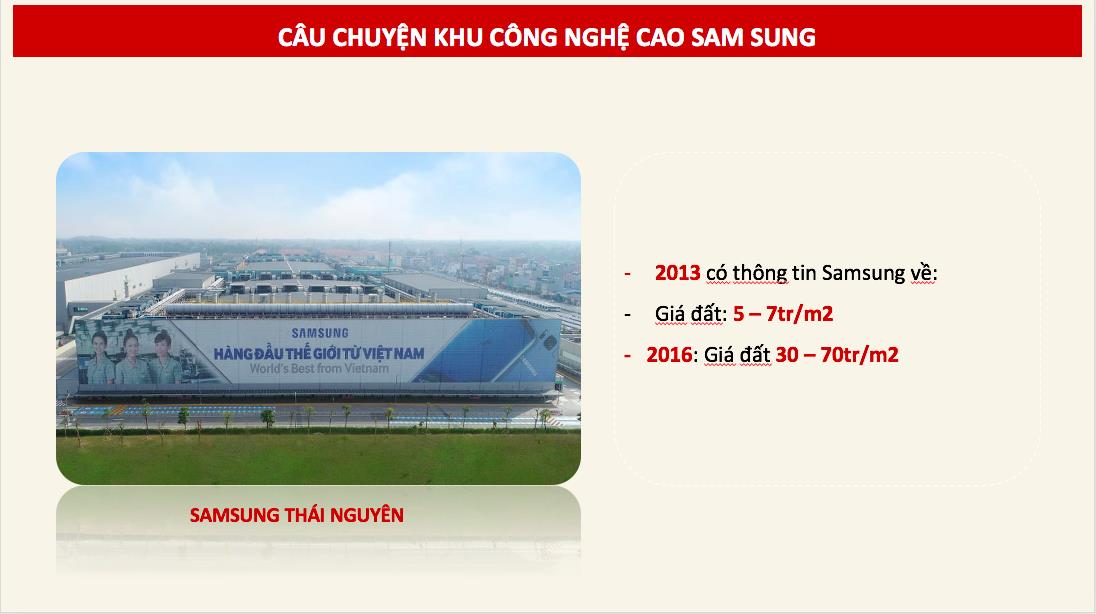 CÂU CHUYỆN KHU CÔNG NGHỆ CAO SAM SUNG

SAMSUNG
HÀNG ĐẦU THẾ GIỚI TỪ VIỆT NAM
World's Best from Vietnam

SAMSUNG THÁI NGUYÊN

- 2013 có thông tin Samsung về:
- Giá đất: 5 – 7tr/m2
- 2016: Giá đất 30 – 70tr/m2